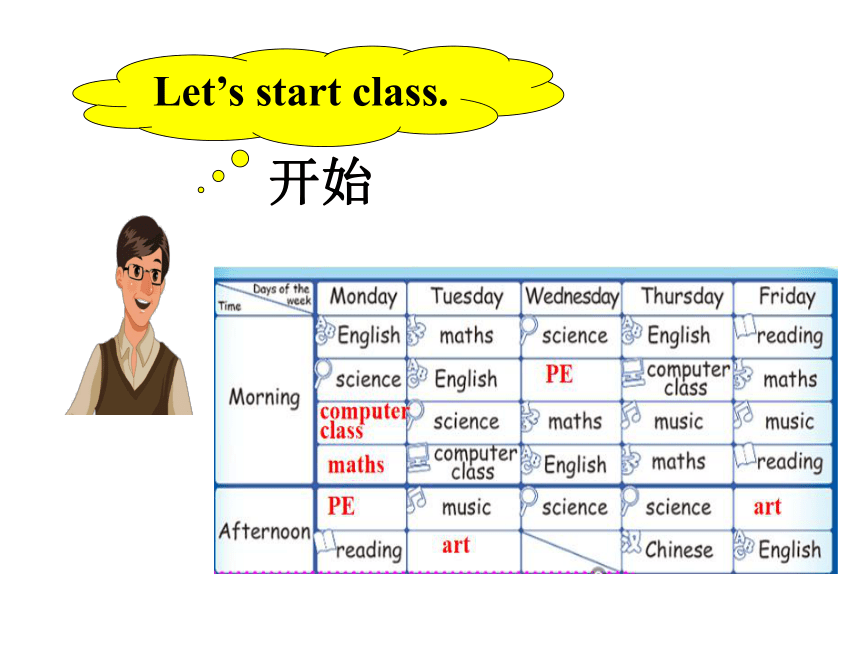 Let’s start class.

开始

| Days of the week / Time | Monday | Tuesday | Wednesday | Thursday | Friday |
|---|---|---|---|---|---|
| Morning | English | maths | science | English | reading |
| | science | English | PE | computer class | maths |
| | computer class | science | maths | music | music |
| | maths | computer class | English | maths | reading |
| Afternoon | PE | music | science | science | art |
| | reading | art | | Chinese | English |